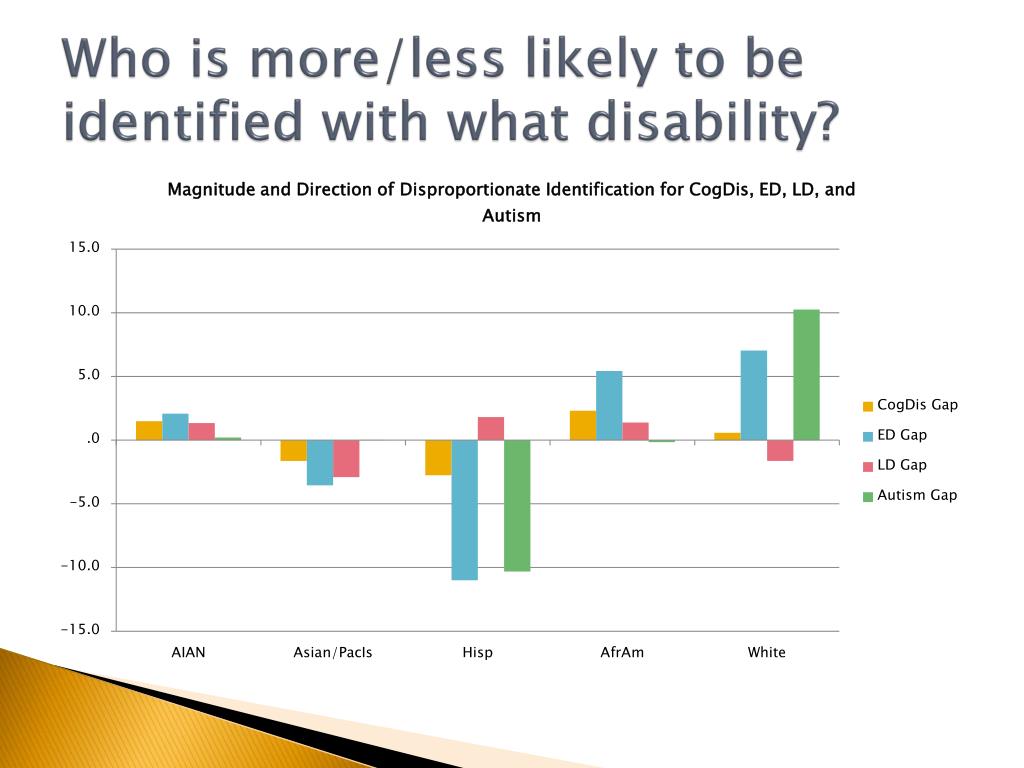 Who is more/less likely to be identified with what disability?

Magnitude and Direction of Disproportionate Identification for CogDis, ED, LD, and Autism

15.0
10.0
5.0
.0
-5.0
-10.0
-15.0

AIAN
Asian/PacIs
Hisp
AfrAm
White

CogDis Gap
ED Gap
LD Gap
Autism Gap